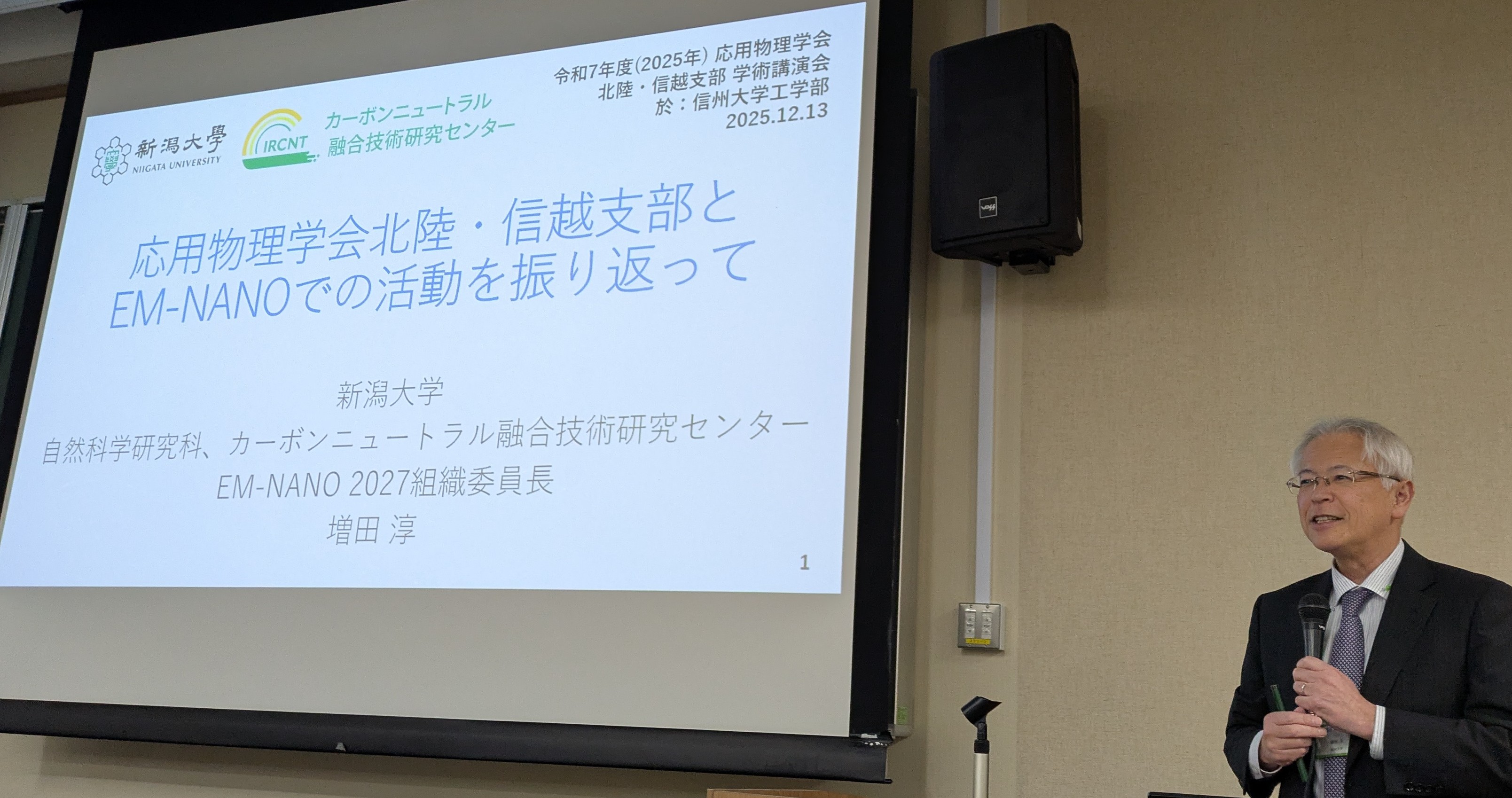 新潟大學
NIIGATA UNIVERSITY

IRCNT
カーボンニュートラル
融合技術研究センター

令和7年度(2025年) 応用物理学会
北陸・信越支部 学術講演会
於：信州大学工学部
2025.12.13

応用物理学会北陸・信越支部と
EM-NANOでの活動を振り返って

新潟大学
自然科学研究科、カーボンニュートラル融合技術研究センター
EM-NANO 2027組織委員長
増田 淳

1